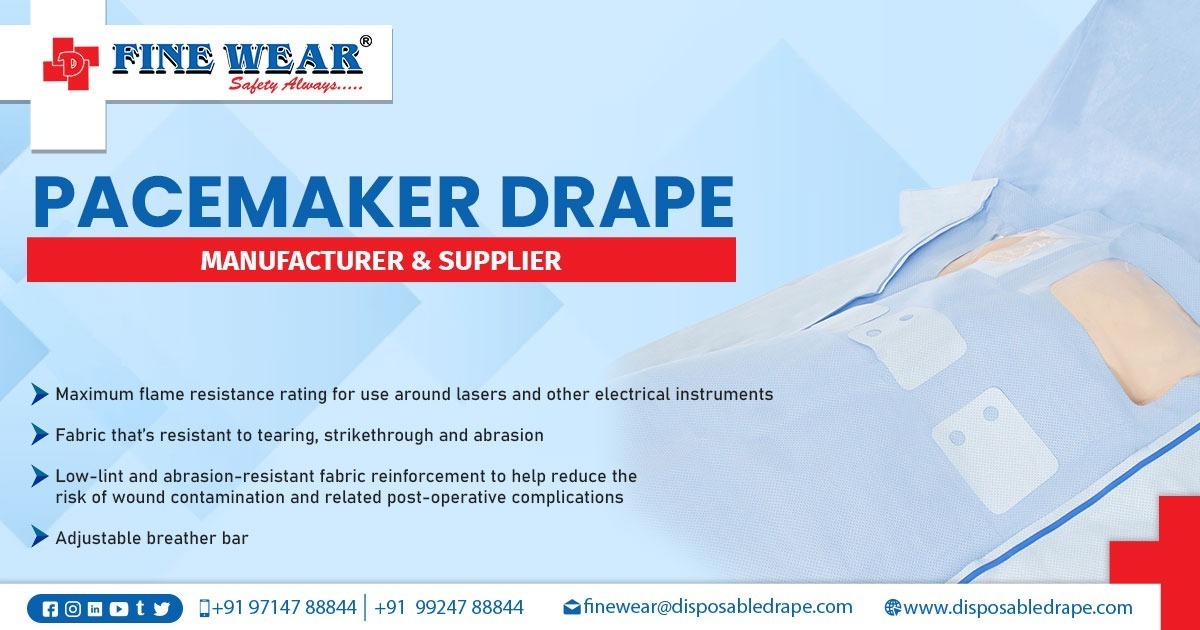 FINE WEAR®
Safety Always.....

PACEMAKER DRAPE
MANUFACTURER & SUPPLIER

Maximum flame resistance rating for use around lasers and other electrical instruments

Fabric that's resistant to tearing, strikethrough and abrasion

Low-lint and abrasion-resistant fabric reinforcement to help reduce the risk of wound contamination and related post-operative complications

Adjustable breather bar

+91 97147 88844 | +91 99247 88844 finewear@disposabledrape.com www.disposabledrape.com